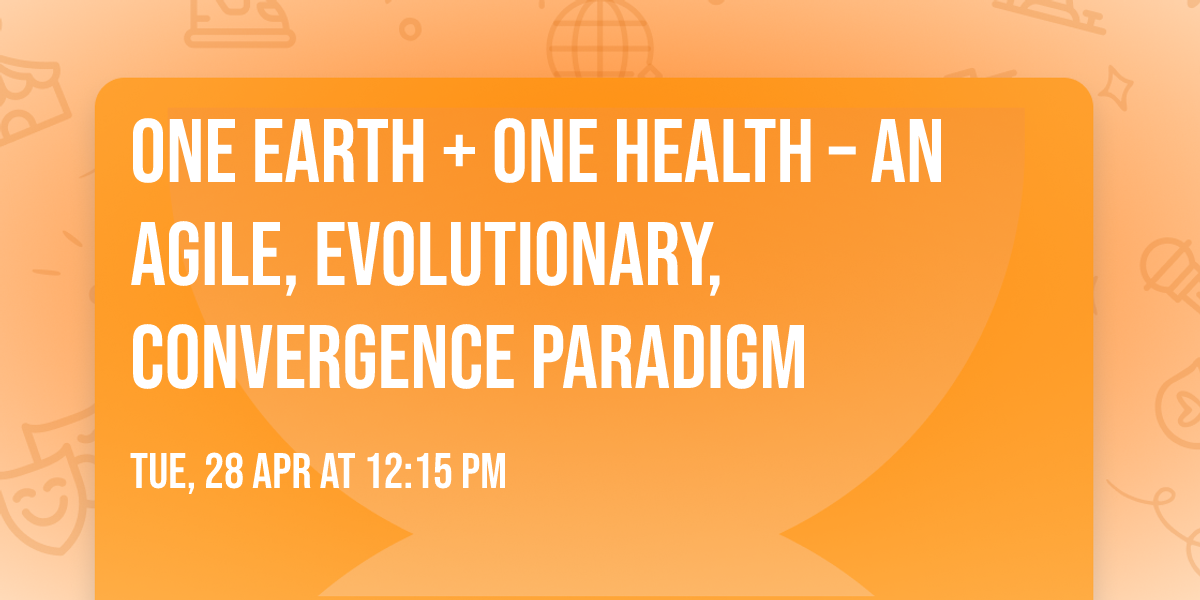 ONE EARTH + ONE HEALTH – AN AGILE, EVOLUTIONARY, CONVERGENCE PARADIGM

TUE, 28 APR AT 12:15 PM